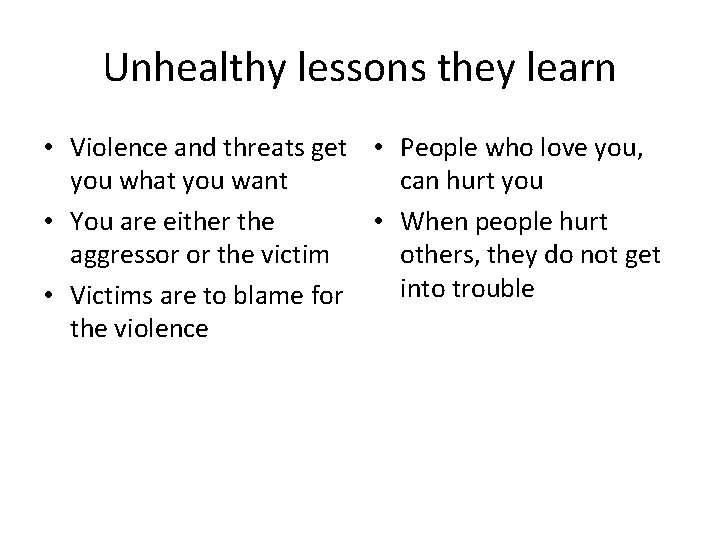 Unhealthy lessons they learn

• Violence and threats get you what you want
• You are either the aggressor or the victim
• Victims are to blame for the violence

• People who love you, can hurt you
• When people hurt others, they do not get into trouble